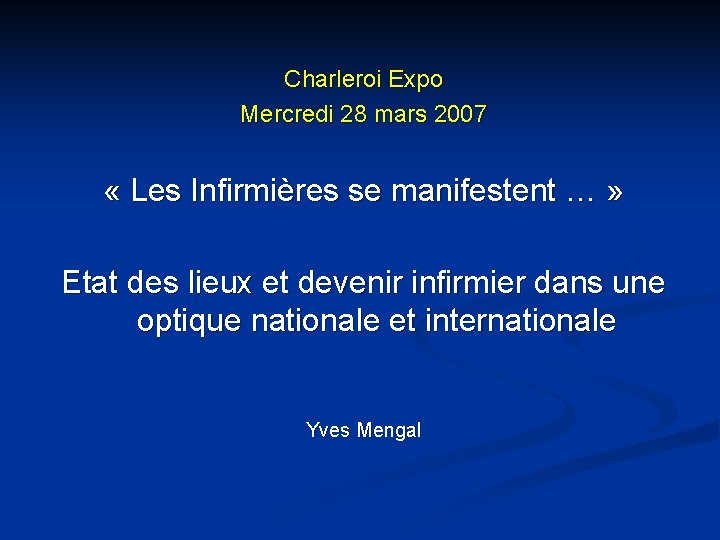 Charleroi Expo
Mercredi 28 mars 2007

« Les Infirmières se manifestent … »

Etat des lieux et devenir infirmier dans une optique nationale et internationale

Yves Mengal